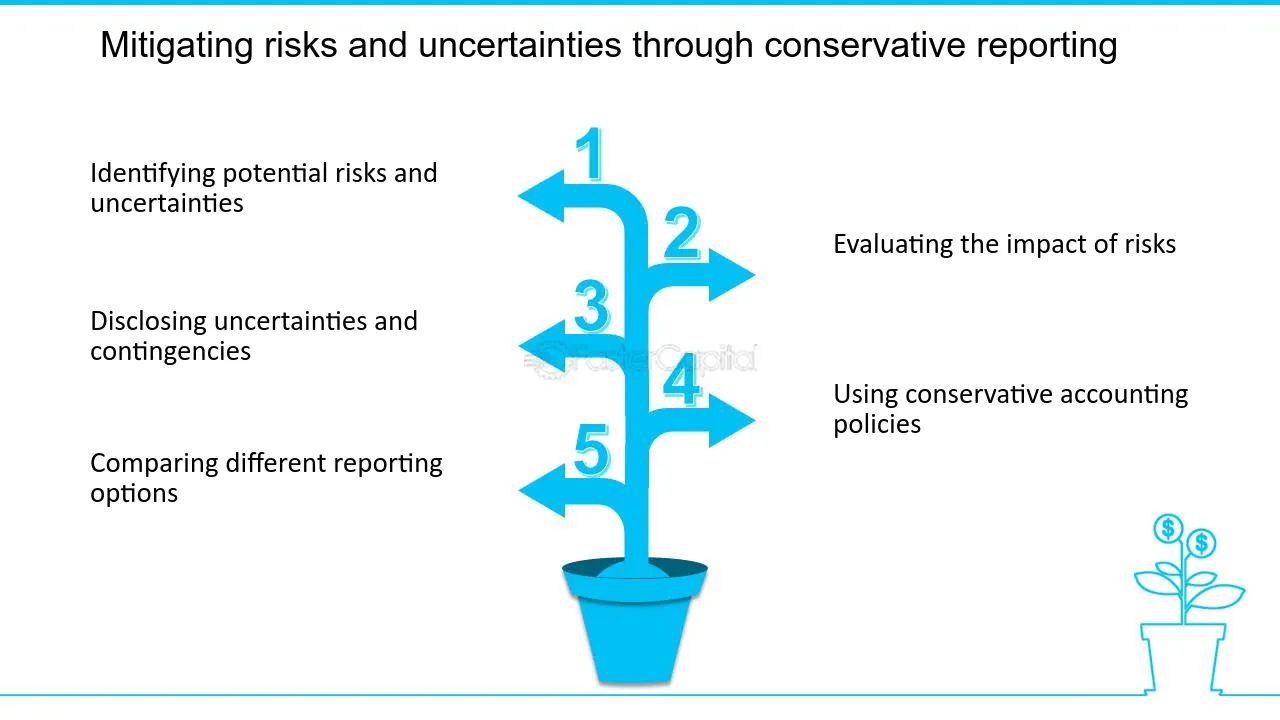 Mitigating risks and uncertainties through conservative reporting

Identifying potential risks and uncertainties

Disclosing uncertainties and contingencies

Comparing different reporting options

1

2

3

4

5

Evaluating the impact of risks

Using conservative accounting policies

FasterCapital